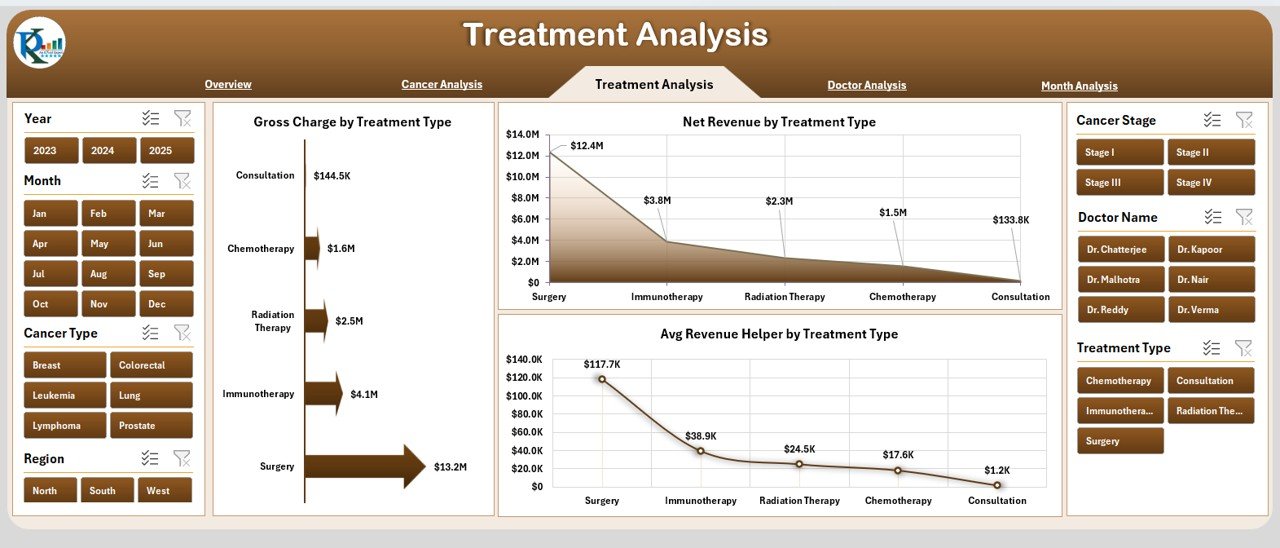 Treatment Analysis

Overview
Cancer Analysis
Treatment Analysis
Doctor Analysis
Month Analysis

Year
2023 2024 2025

Month
Jan Feb Mar
Apr May Jun
Jul Aug Sep
Oct Nov Dec

Cancer Type
Breast Colorectal
Leukemia Lung
Lymphoma Prostate

Region
North South West

Gross Charge by Treatment Type
Consultation $144.5K
Chemotherapy $1.6M
Radiation Therapy $2.5M
Immunotherapy $4.1M
Surgery $13.2M

Net Revenue by Treatment Type
$14.0M
$12.0M
$10.0M
$8.0M
$6.0M
$4.0M
$2.0M
$0
$12.4M
$3.8M
$2.3M
$1.5M
$133.8K
Surgery Immunotherapy Radiation Therapy Chemotherapy Consultation

Avg Revenue Helper by Treatment Type
$140.0K
$120.0K
$100.0K
$80.0K
$60.0K
$40.0K
$20.0K
$0
$117.7K
$38.9K
$24.5K
$17.6K
$1.2K
Surgery Immunotherapy Radiation Therapy Chemotherapy Consultation

Cancer Stage
Stage I Stage II
Stage III Stage IV

Doctor Name
Dr. Chatterjee Dr. Kapoor
Dr. Malhotra Dr. Nair
Dr. Reddy Dr. Verma

Treatment Type
Chemotherapy Consultation
Immunothera... Radiation The...
Surgery